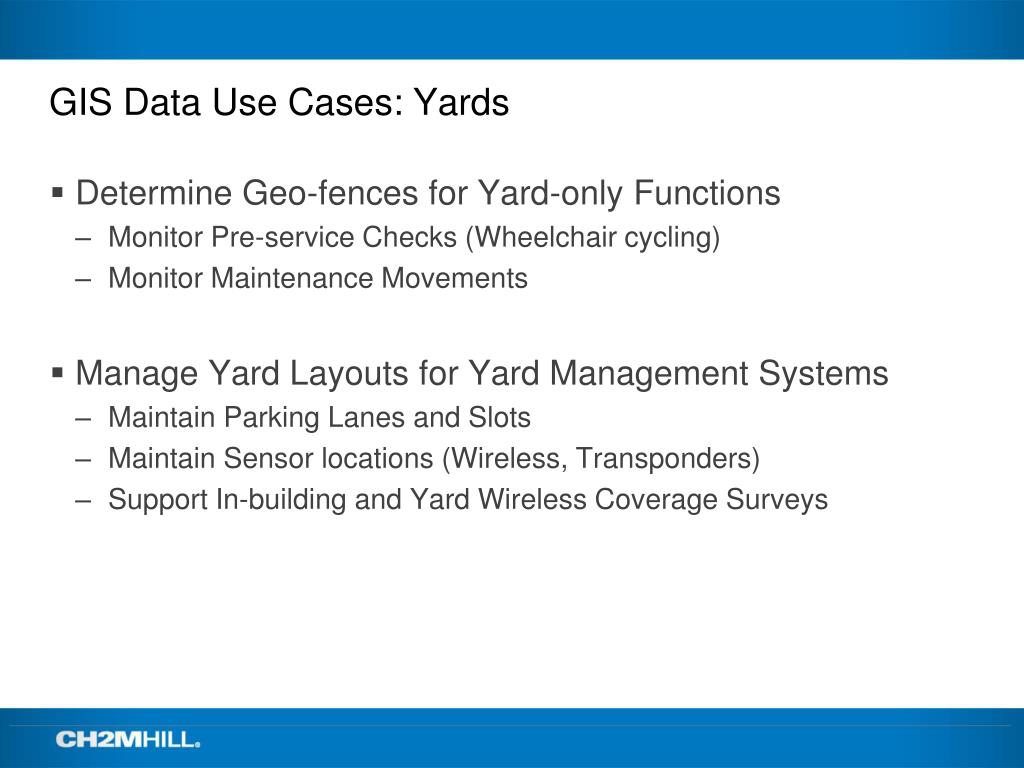 GIS Data Use Cases: Yards

▪ Determine Geo-fences for Yard-only Functions
– Monitor Pre-service Checks (Wheelchair cycling)
– Monitor Maintenance Movements

▪ Manage Yard Layouts for Yard Management Systems
– Maintain Parking Lanes and Slots
– Maintain Sensor locations (Wireless, Transponders)
– Support In-building and Yard Wireless Coverage Surveys

CH2MHILL.